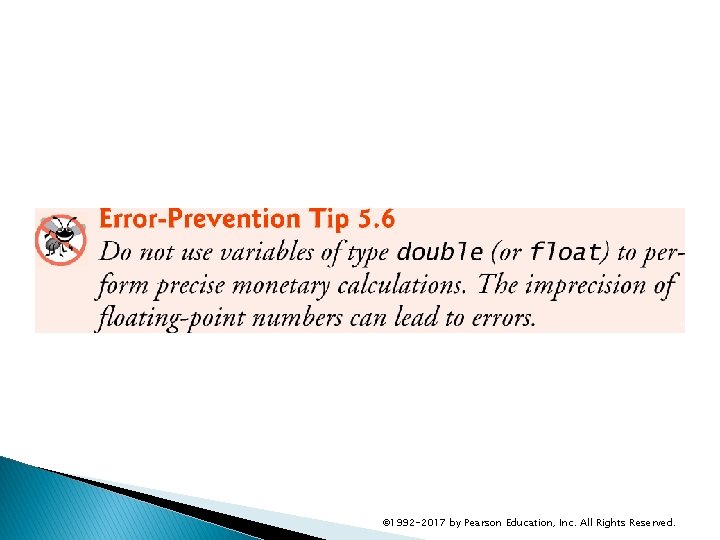 Error-Prevention Tip 5.6
Do not use variables of type double (or float) to perform precise monetary calculations. The imprecision of floating-point numbers can lead to errors.

©1992-2017 by Pearson Education, Inc. All Rights Reserved.